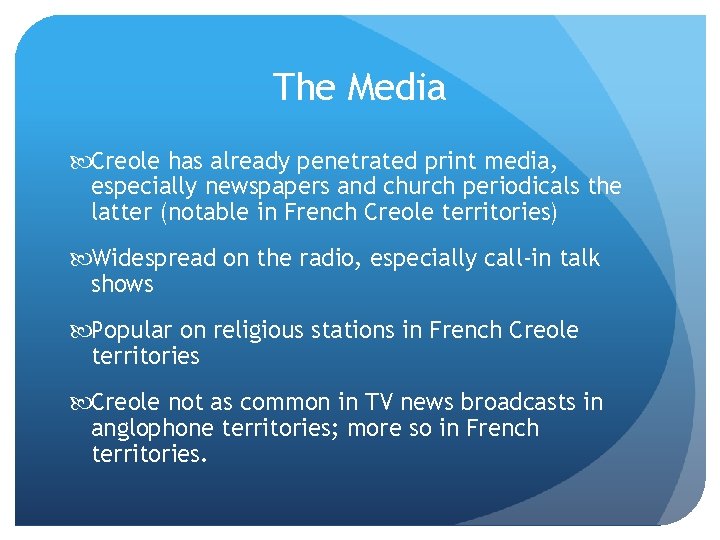 The Media

Creole has already penetrated print media, especially newspapers and church periodicals the latter (notable in French Creole territories)

Widespread on the radio, especially call-in talk shows

Popular on religious stations in French Creole territories

Creole not as common in TV news broadcasts in anglophone territories; more so in French territories.